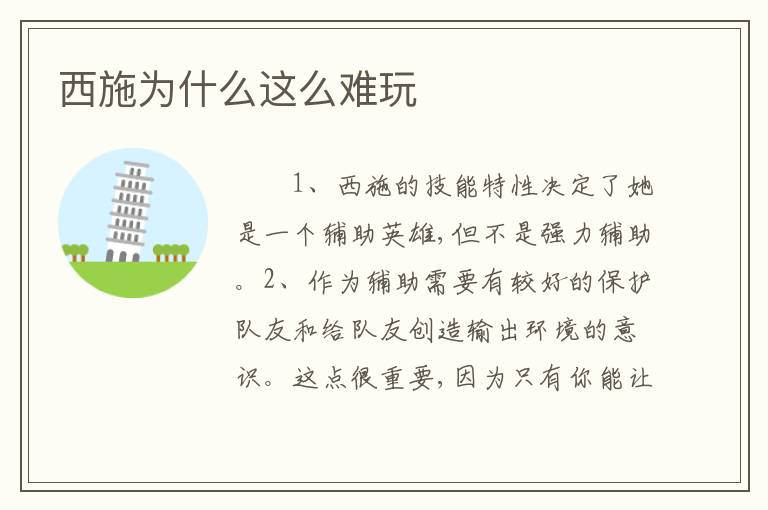 西施为什么这么难玩

1、西施的技能特性决定了她是一个辅助英雄,但不是强力辅助。2、作为辅助需要有较好的保护队友和给队友创造输出环境的意识。这点很重要,因为只有你能让